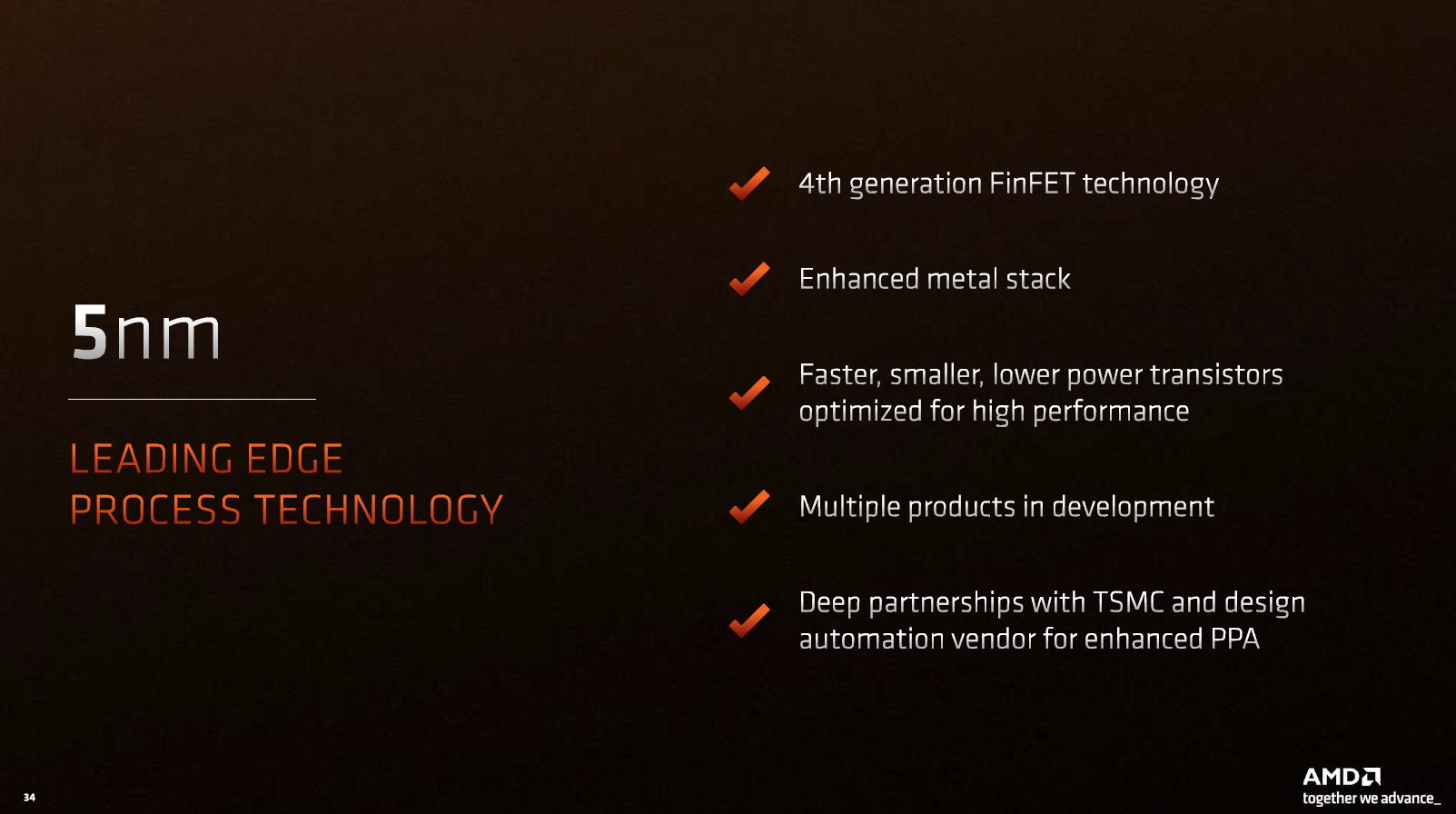 5nm

LEADING EDGE
PROCESS TECHNOLOGY

4th generation FinFET technology

Enhanced metal stack

Faster, smaller, lower power transistors optimized for high performance

Multiple products in development

Deep partnerships with TSMC and design automation vendor for enhanced PPA

34

AMD
together we advance_